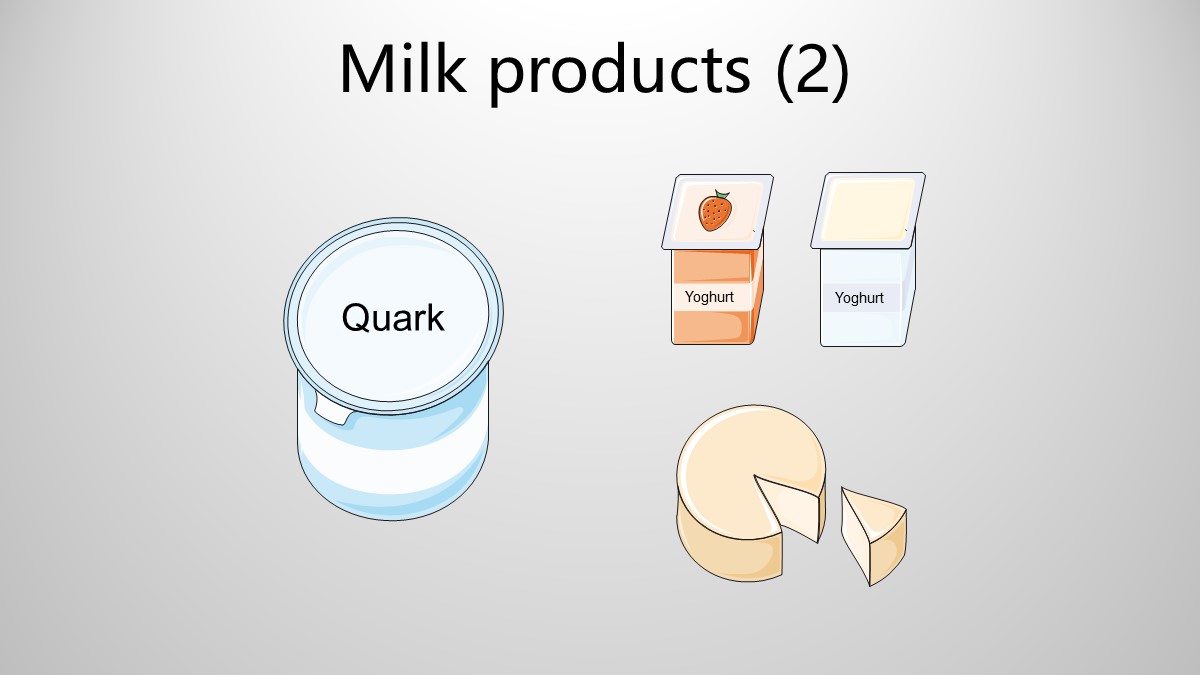 Milk products (2)

Quark

Yoghurt

Yoghurt